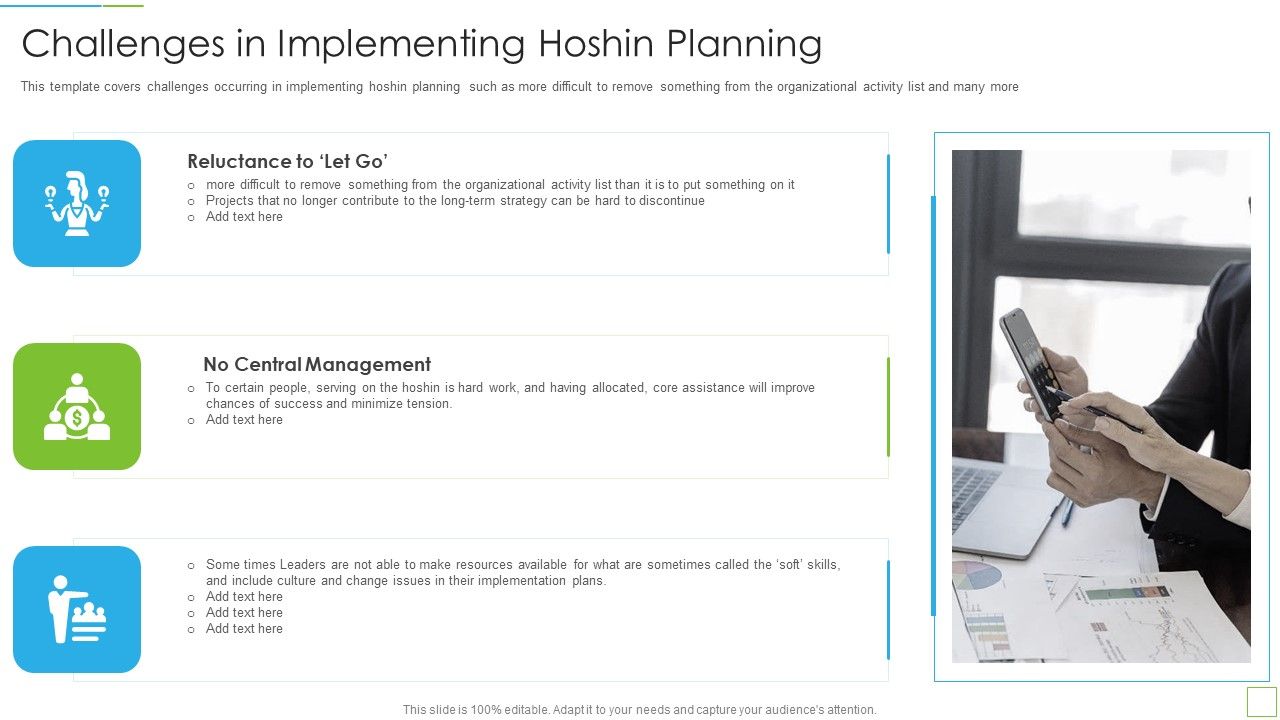 Challenges in Implementing Hoshin Planning

This template covers challenges occurring in implementing hoshin planning such as more difficult to remove something from the organizational activity list and many more

Reluctance to ‘Let Go’

o more difficult to remove something from the organizational activity list than it is to put something on it
o Projects that no longer contribute to the long-term strategy can be hard to discontinue
o Add text here

No Central Management

o To certain people, serving on the hoshin is hard work, and having allocated, core assistance will improve chances of success and minimize tension.
o Add text here

o Some times Leaders are not able to make resources available for what are sometimes called the ‘soft’ skills, and include culture and change issues in their implementation plans.
o Add text here
o Add text here
o Add text here

This slide is 100% editable. Adapt it to your needs and capture your audience's attention.